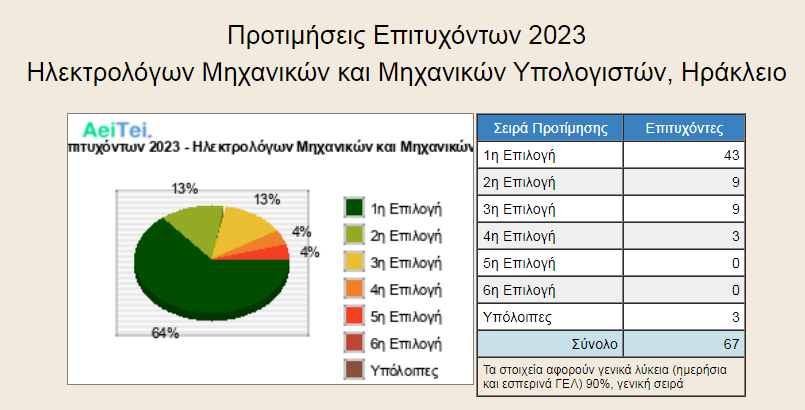 Προτιμήσεις Επιτυχόντων 2023
Ηλεκτρολόγων Μηχανικών και Μηχανικών Υπολογιστών, Ηράκλειο

AeiTei.
πιτυχόντων 2023 - Ηλεκτρολόγων Μηχανικών και Μηχανικών

13%
13%
4%
4%
64%

1η Επιλογή
2η Επιλογή
3η Επιλογή
4η Επιλογή
5η Επιλογή
6η Επιλογή
Υπόλοιπες

| Σειρά Προτίμησης | Επιτυχόντες |
|---|---|
| 1η Επιλογή | 43 |
| 2η Επιλογή | 9 |
| 3η Επιλογή | 9 |
| 4η Επιλογή | 3 |
| 5η Επιλογή | 0 |
| 6η Επιλογή | 0 |
| Υπόλοιπες | 3 |
| Σύνολο | 67 |

Τα στοιχεία αφορούν γενικά λύκεια (ημερήσια και εσπερινά ΓΕΛ) 90%, γενική σειρά